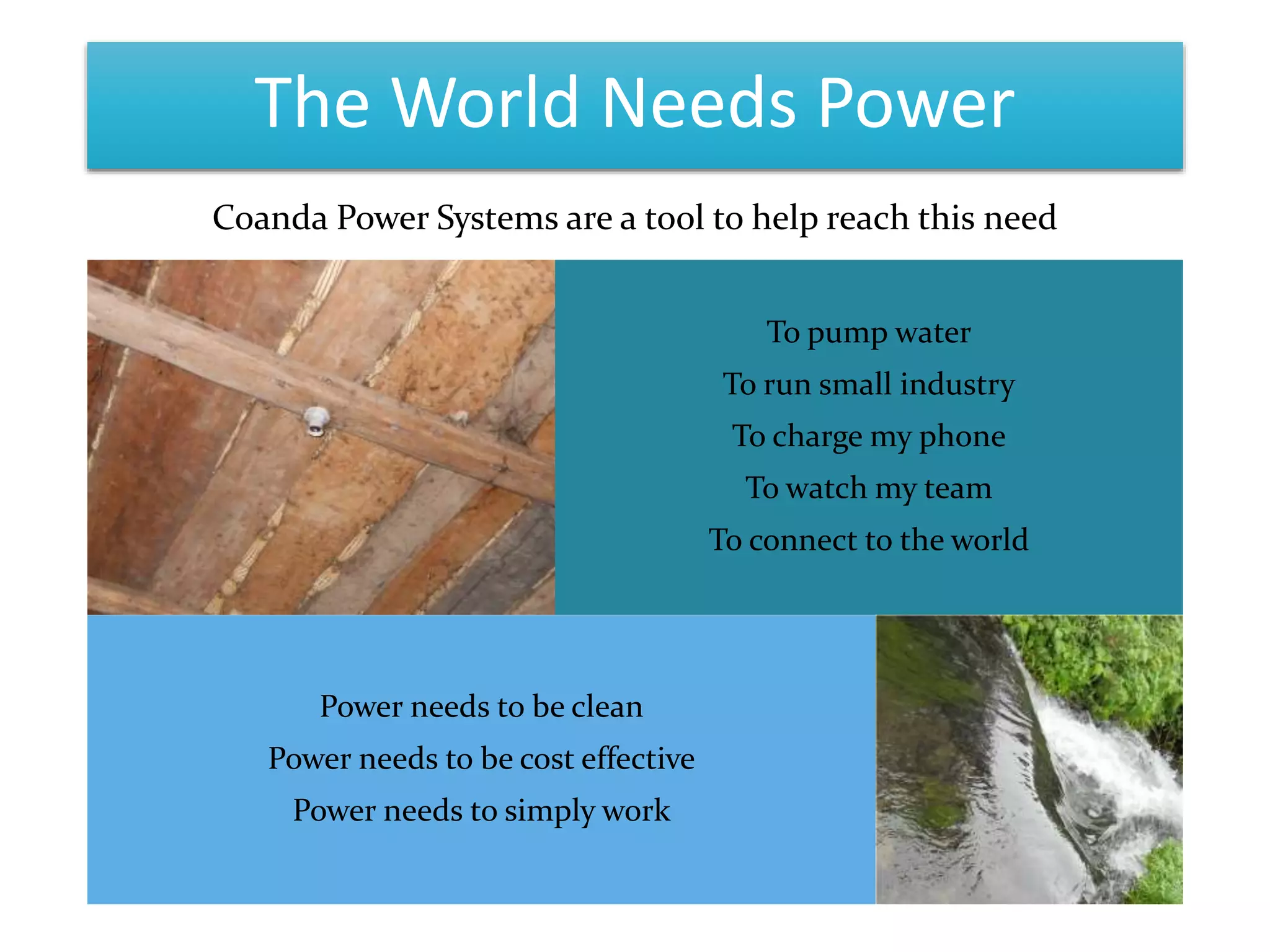 The World Needs Power

Coanda Power Systems are a tool to help reach this need

To pump water
To run small industry
To charge my phone
To watch my team
To connect to the world

Power needs to be clean
Power needs to be cost effective
Power needs to simply work